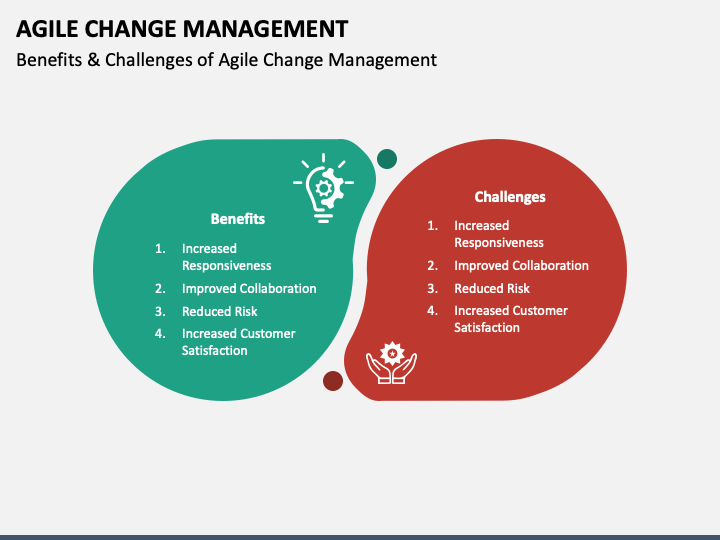 AGILE CHANGE MANAGEMENT

Benefits & Challenges of Agile Change Management

Benefits

1. Increased Responsiveness
2. Improved Collaboration
3. Reduced Risk
4. Increased Customer Satisfaction

Challenges

1. Increased Responsiveness
2. Improved Collaboration
3. Reduced Risk
4. Increased Customer Satisfaction